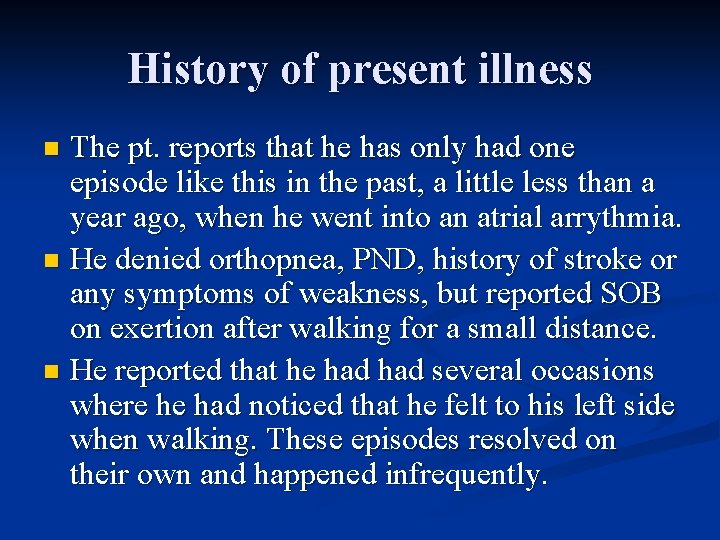 History of present illness

The pt. reports that he has only had one episode like this in the past, a little less than a year ago, when he went into an atrial arrythmia.

He denied orthopnea, PND, history of stroke or any symptoms of weakness, but reported SOB on exertion after walking for a small distance.

He reported that he had had several occasions where he had noticed that he felt to his left side when walking. These episodes resolved on their own and happened infrequently.